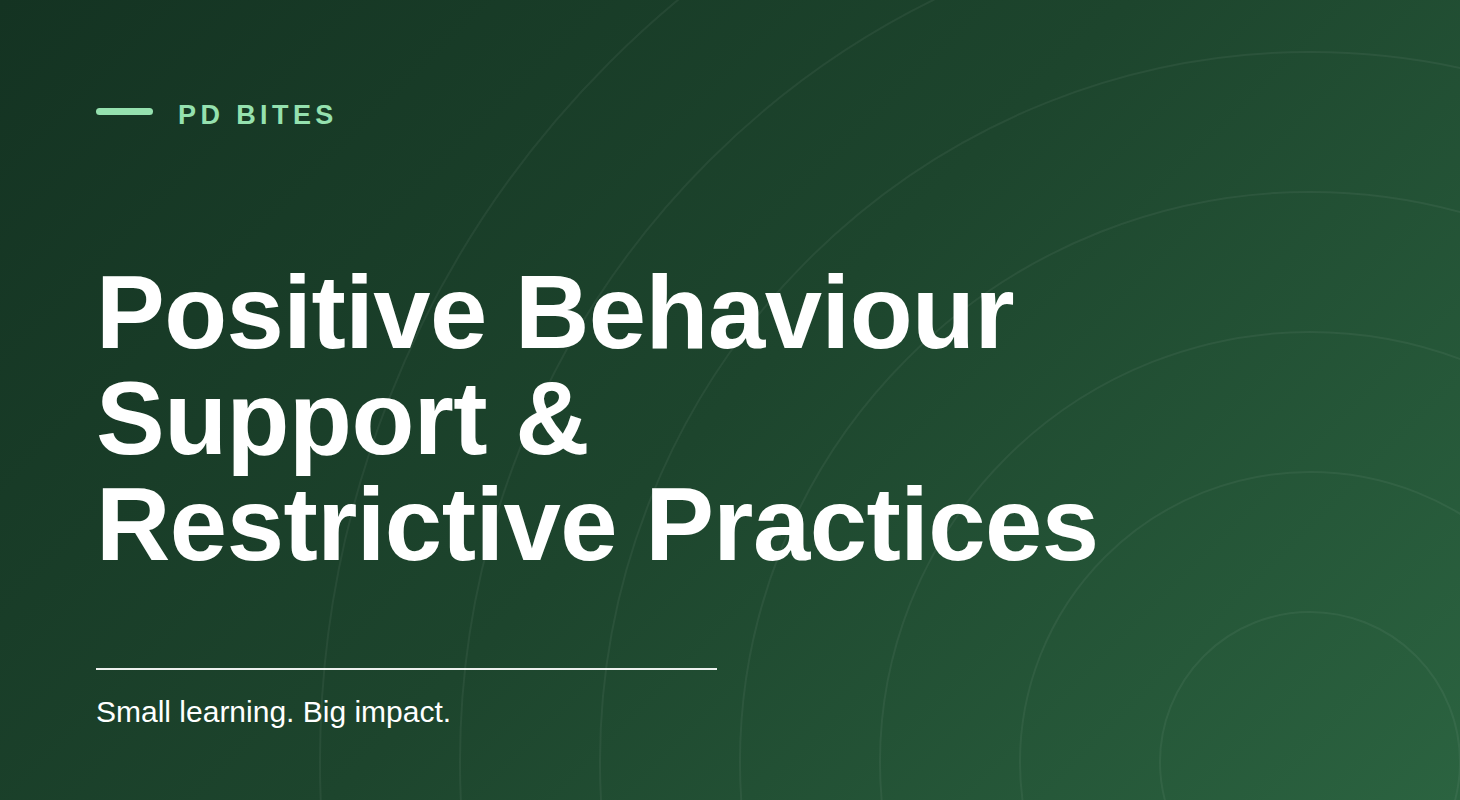 PD BITES

Positive Behaviour Support & Restrictive Practices

Small learning. Big impact.